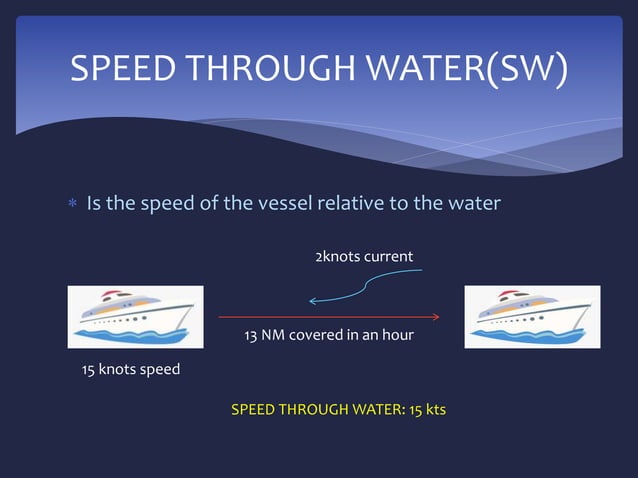 SPEED THROUGH WATER(SW)

* Is the speed of the vessel relative to the water

2knots current

13 NM covered in an hour

15 knots speed

SPEED THROUGH WATER: 15 kts